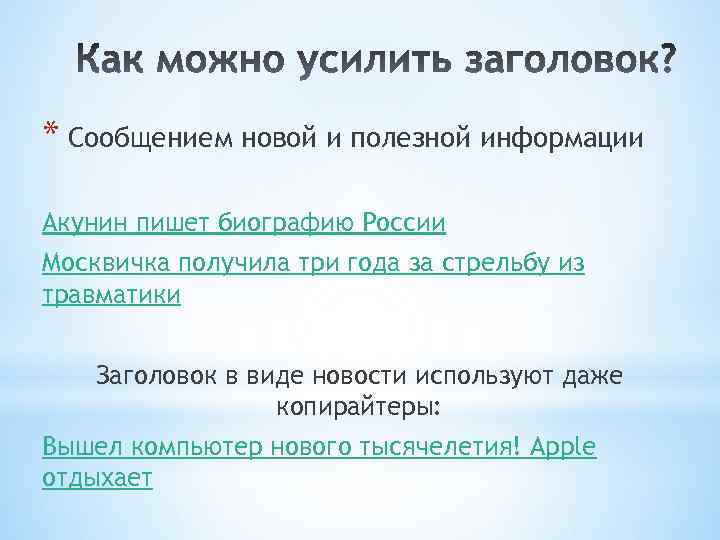 Как можно усилить заголовок?

* Сообщением новой и полезной информации

Акунин пишет биографию России

Москвичка получила три года за стрельбу из травматики

Заголовок в виде новости используют даже копирайтеры:

Вышел компьютер нового тысячелетия! Apple отдыхает